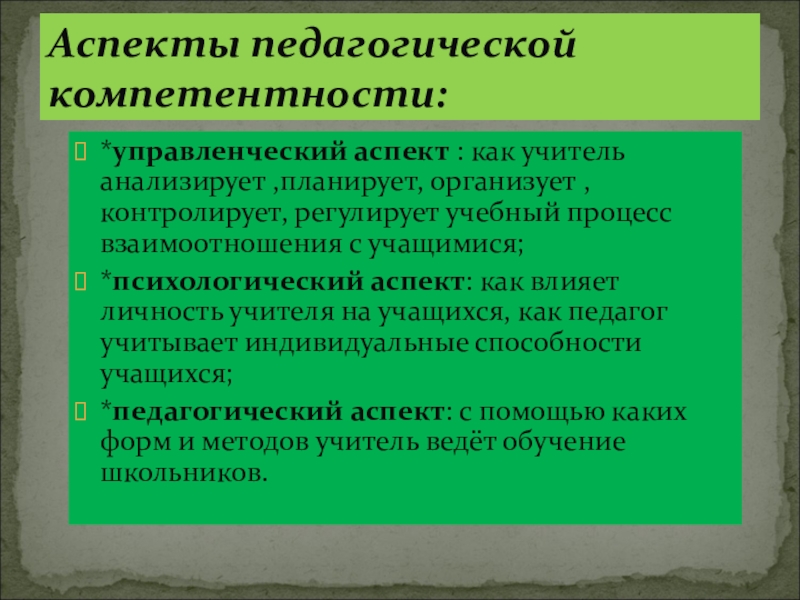 Аспекты педагогической компетентности:

*управленческий аспект : как учитель анализирует ,планирует, организует , контролирует, регулирует учебный процесс взаимоотношения с учащимися;

*психологический аспект: как влияет личность учителя на учащихся, как педагог учитывает индивидуальные способности учащихся;

*педагогический аспект: с помощью каких форм и методов учитель ведёт обучение школьников.